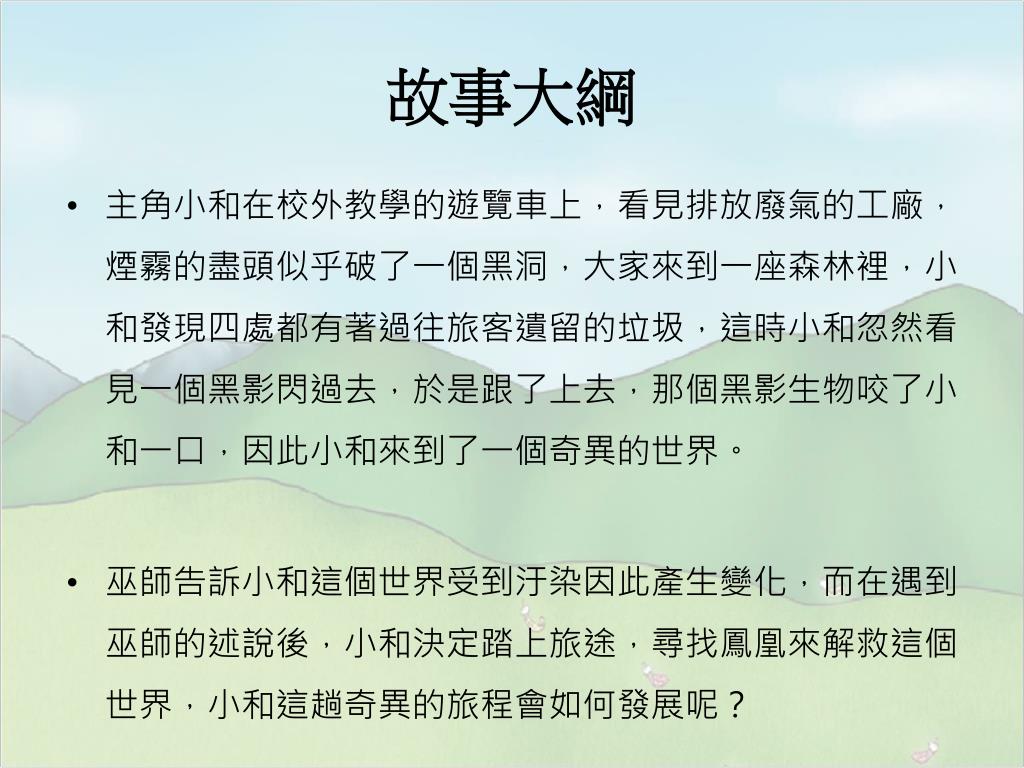 故事大綱

• 主角小和在校外教學的遊覽車上，看見排放廢氣的工廠，煙霧的盡頭似乎破了一個黑洞，大家來到一座森林裡，小和發現四處都有著過往旅客遺留的垃圾，這時小和忽然看見一個黑影閃過去，於是跟了上去，那個黑影生物咬了小和一口，因此小和來到了一個奇異的世界。

• 巫師告訴小和這個世界受到汙染因此產生變化，而在遇到巫師的述說後，小和決定踏上旅途，尋找鳳凰來解救這個世界，小和這趟奇異的旅程會如何發展呢？